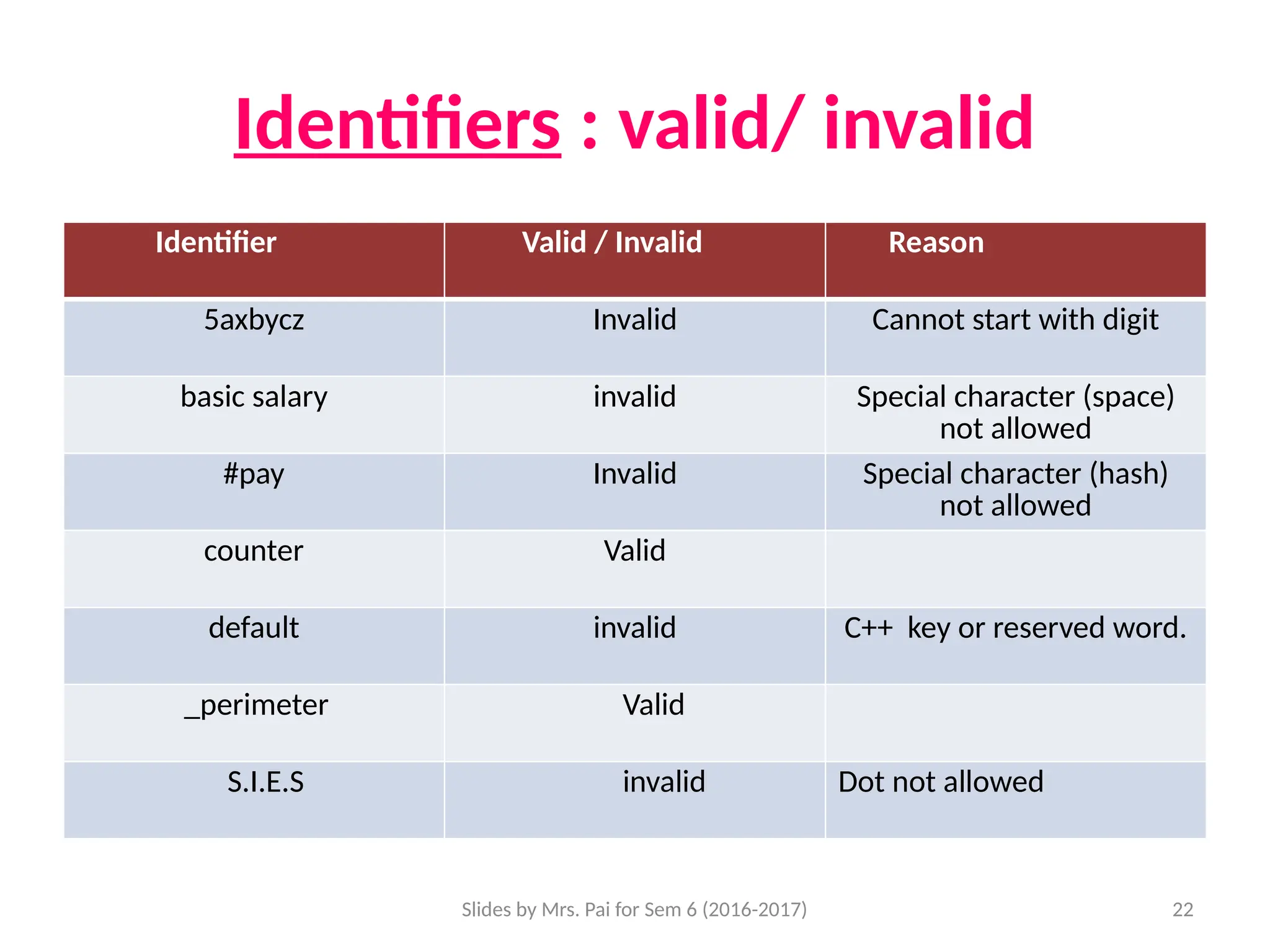 Identifiers : valid/ invalid

| Identifier | Valid / Invalid | Reason |
|---|---|---|
| 5axbycz | Invalid | Cannot start with digit |
| basic salary | invalid | Special character (space) not allowed |
| #pay | Invalid | Special character (hash) not allowed |
| counter | Valid | |
| default | invalid | C++ key or reserved word. |
| _perimeter | Valid | |
| S.I.E.S | invalid | Dot not allowed |

Slides by Mrs. Pai for Sem 6 (2016-2017)

22